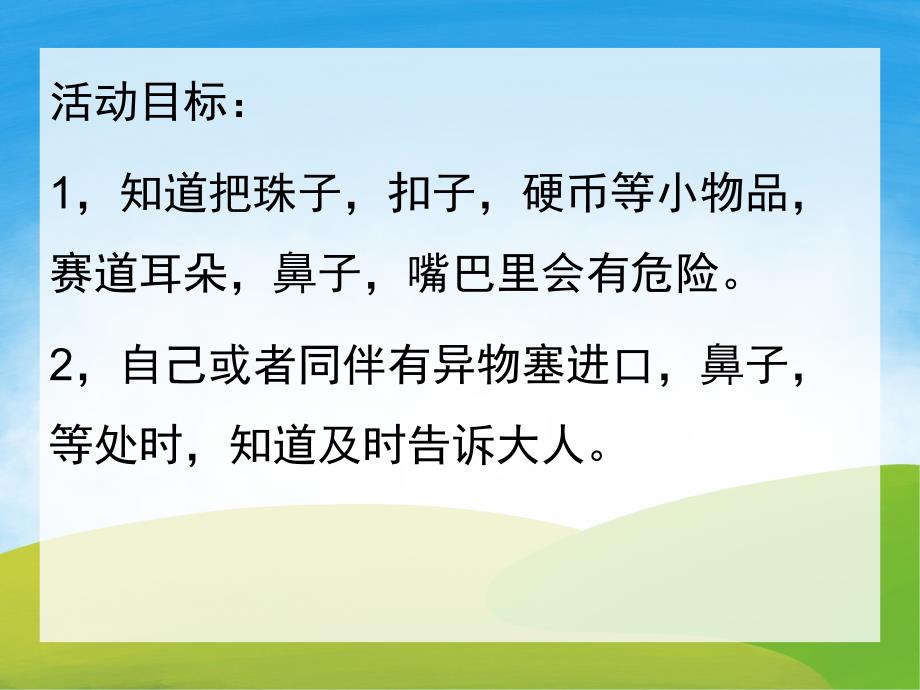 活动目标：

1，知道把珠子，扣子，硬币等小物品，赛道耳朵，鼻子，嘴巴里会有危险。

2，自己或者同伴有异物塞进口，鼻子，等处时，知道及时告诉大人。